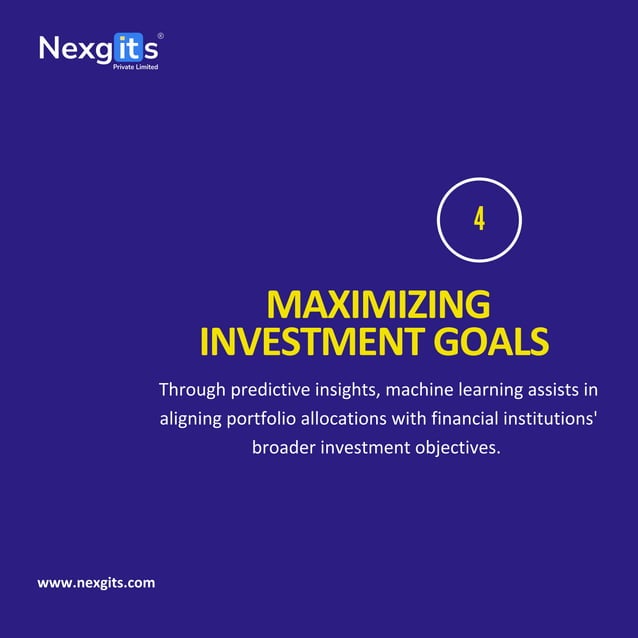 Nexgits®
Private Limited

4

MAXIMIZING INVESTMENT GOALS

Through predictive insights, machine learning assists in aligning portfolio allocations with financial institutions' broader investment objectives.

www.nexgits.com